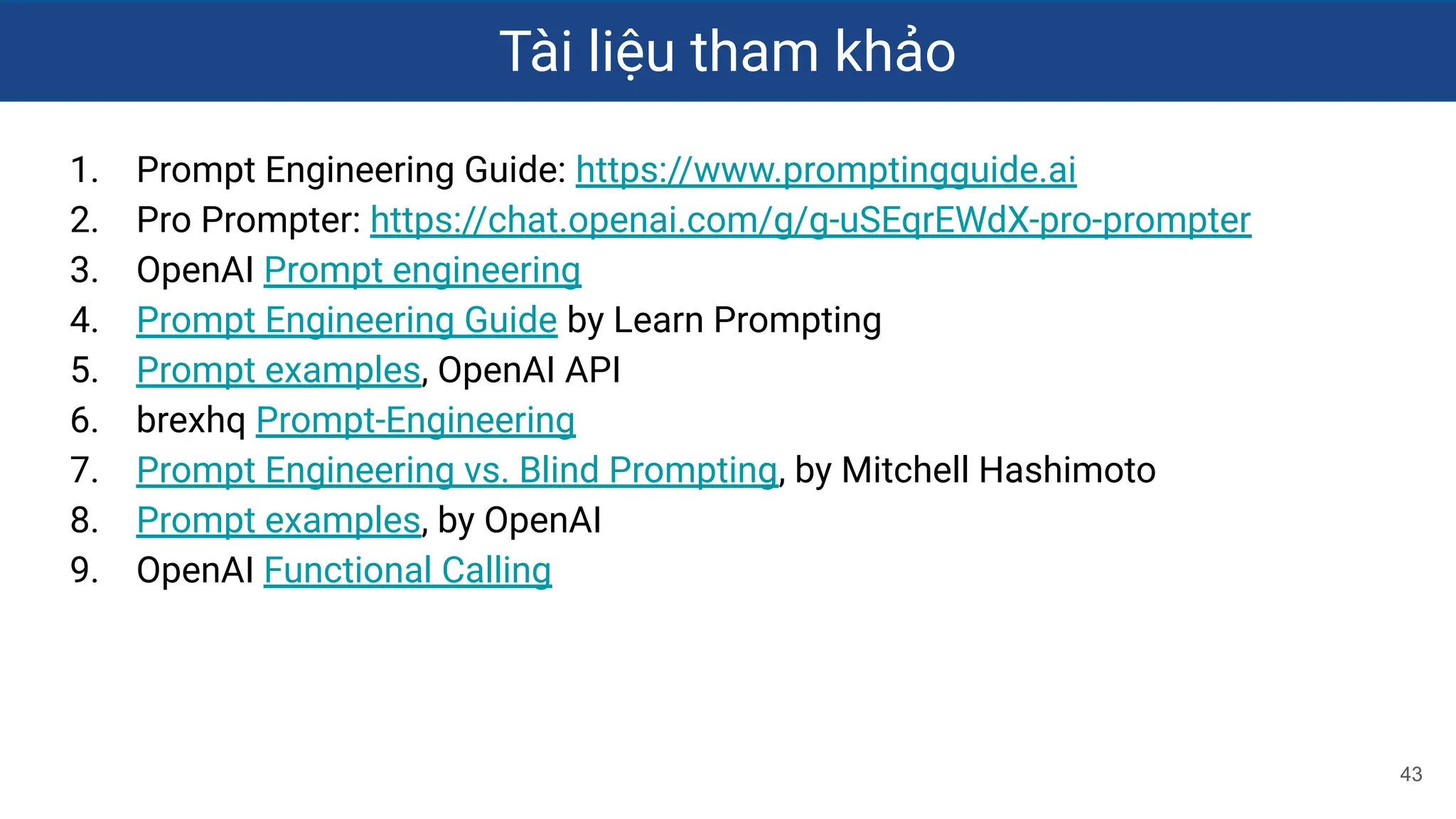 Tài liệu tham khảo

1. Prompt Engineering Guide: https://www.promptingguide.ai
2. Pro Prompter: https://chat.openai.com/g/g-uSEqrEWdX-pro-prompter
3. OpenAI Prompt engineering
4. Prompt Engineering Guide by Learn Prompting
5. Prompt examples, OpenAI API
6. brexhq Prompt-Engineering
7. Prompt Engineering vs. Blind Prompting, by Mitchell Hashimoto
8. Prompt examples, by OpenAI
9. OpenAI Functional Calling

43